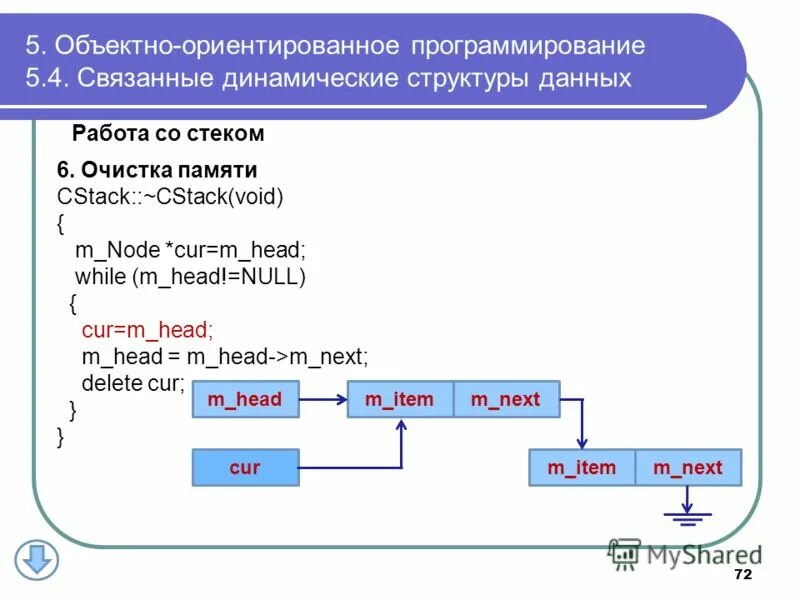 5. Объектно-ориентированное программирование
5.4. Связанные динамические структуры данных

Работа со стеком

6. Очистка памяти
CStack::~CStack(void)
{
m_Node *cur=m_head;
while (m_head!=NULL)
{
cur=m_head;
m_head = m_head->m_next;
delete cur;
}
}

m_head
m_item
m_next
cur
m_item
m_next

MyShared

72